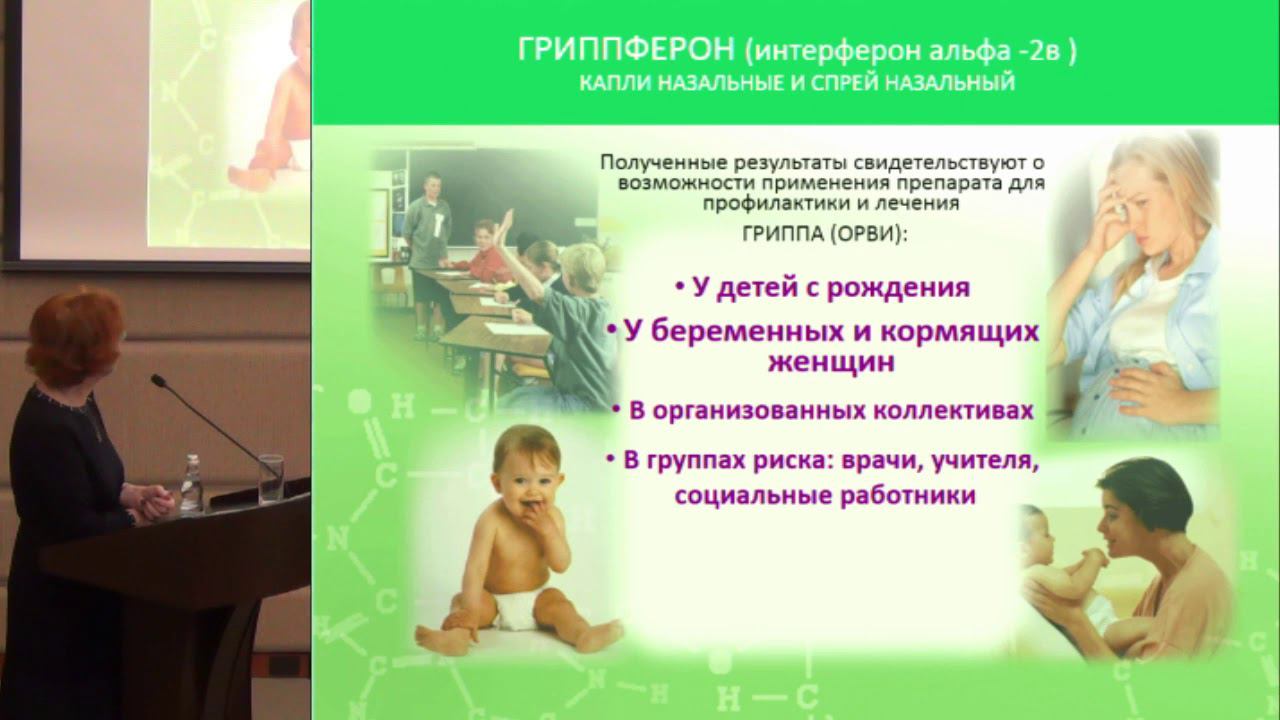 ГРИППФЕРОН (интерферон альфа -2в )
КАПЛИ НАЗАЛЬНЫЕ И СПРЕЙ НАЗАЛЬНЫЙ

Полученные результаты свидетельствуют о возможности применения препарата для профилактики и лечения

ГРИППА (ОРВИ):

• У детей с рождения
• У беременных и кормящих женщин
• В организованных коллективах
• В группах риска: врачи, учителя, социальные работники